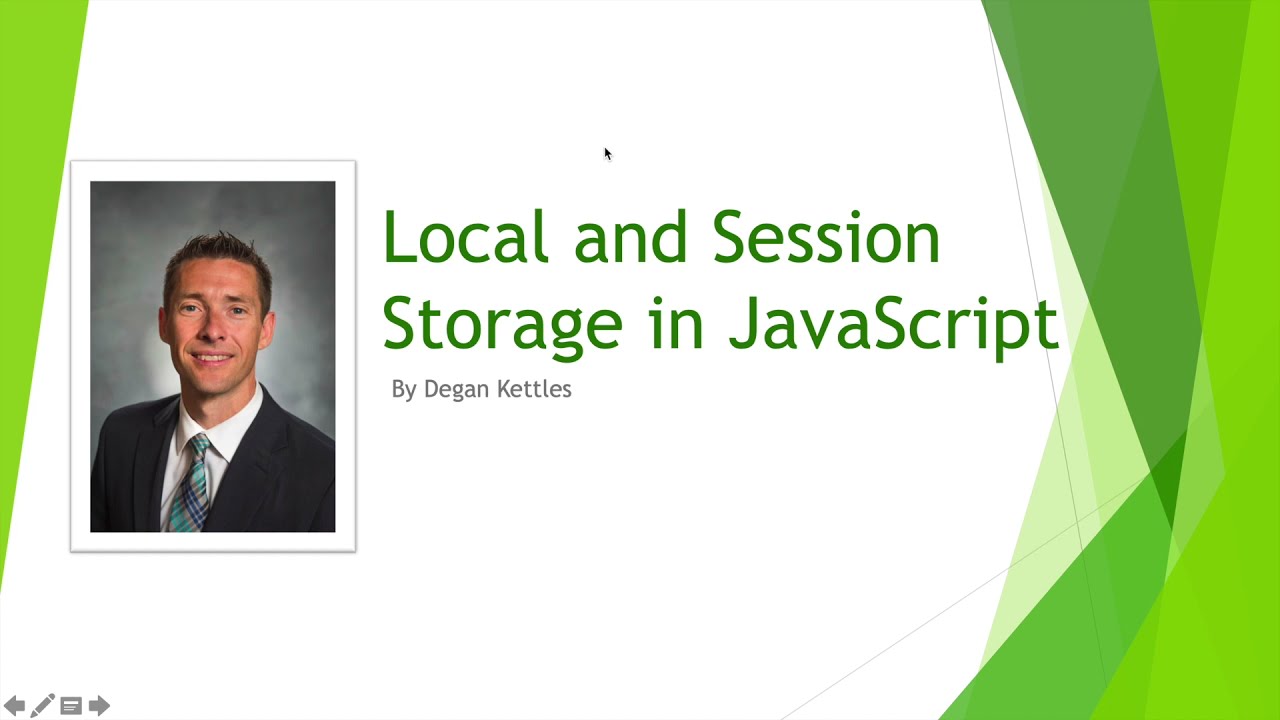 Local and Session Storage in JavaScript

By Degan Kettles